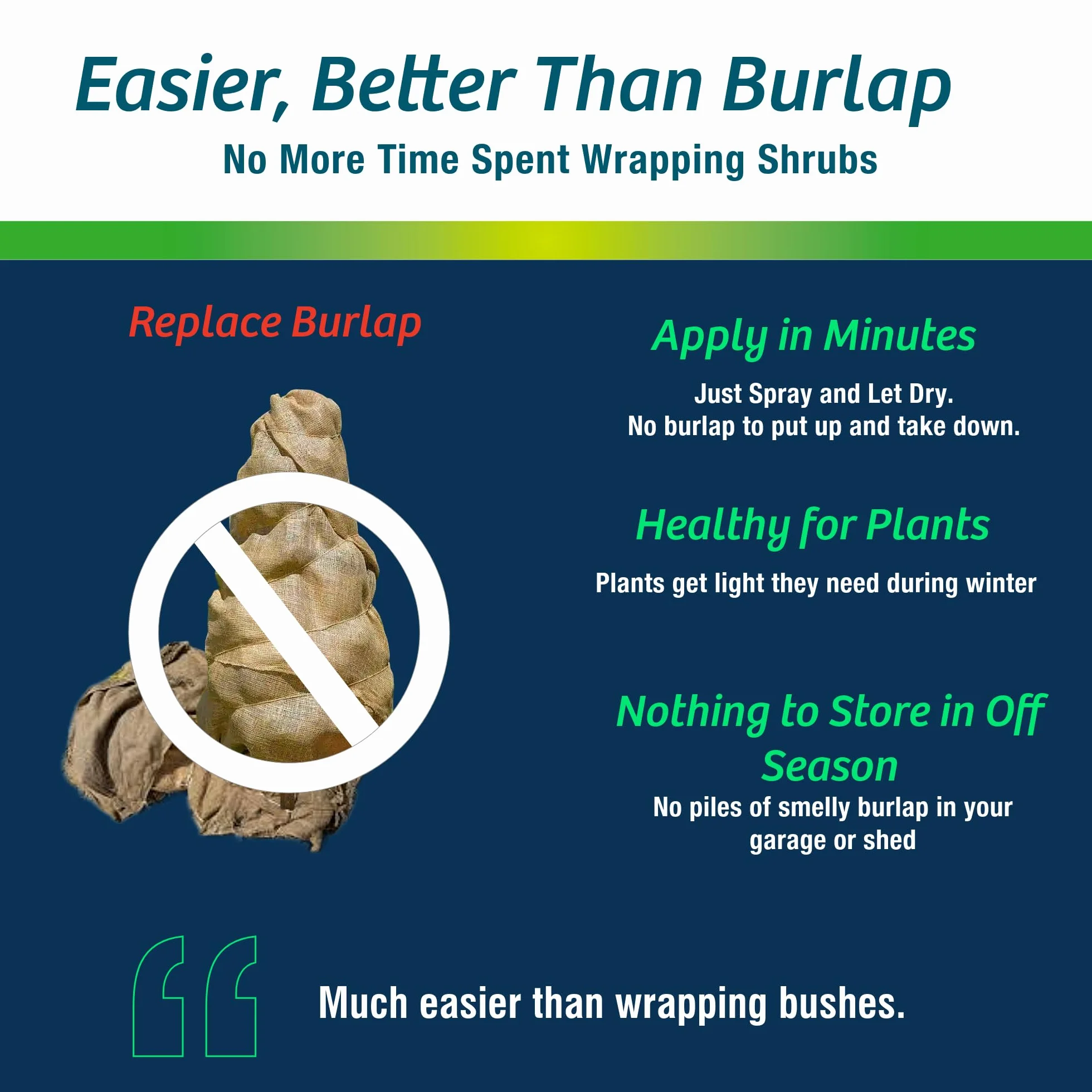 Easier, Better Than Burlap

No More Time Spent Wrapping Shrubs

Replace Burlap

Apply in Minutes

Just Spray and Let Dry.
No burlap to put up and take down.

Healthy for Plants

Plants get light they need during winter

Nothing to Store in Off Season

No piles of smelly burlap in your garage or shed

“

Much easier than wrapping bushes.